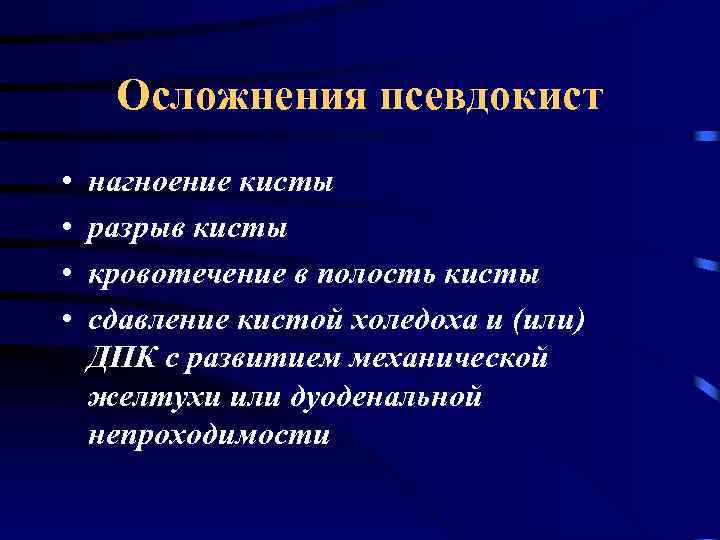 Осложнения псевдокист

• нагноение кисты
• разрыв кисты
• кровотечение в полость кисты
• сдавление кистой холедоха и (или) ДПК с развитием механической желтухи или дуоденальной непроходимости